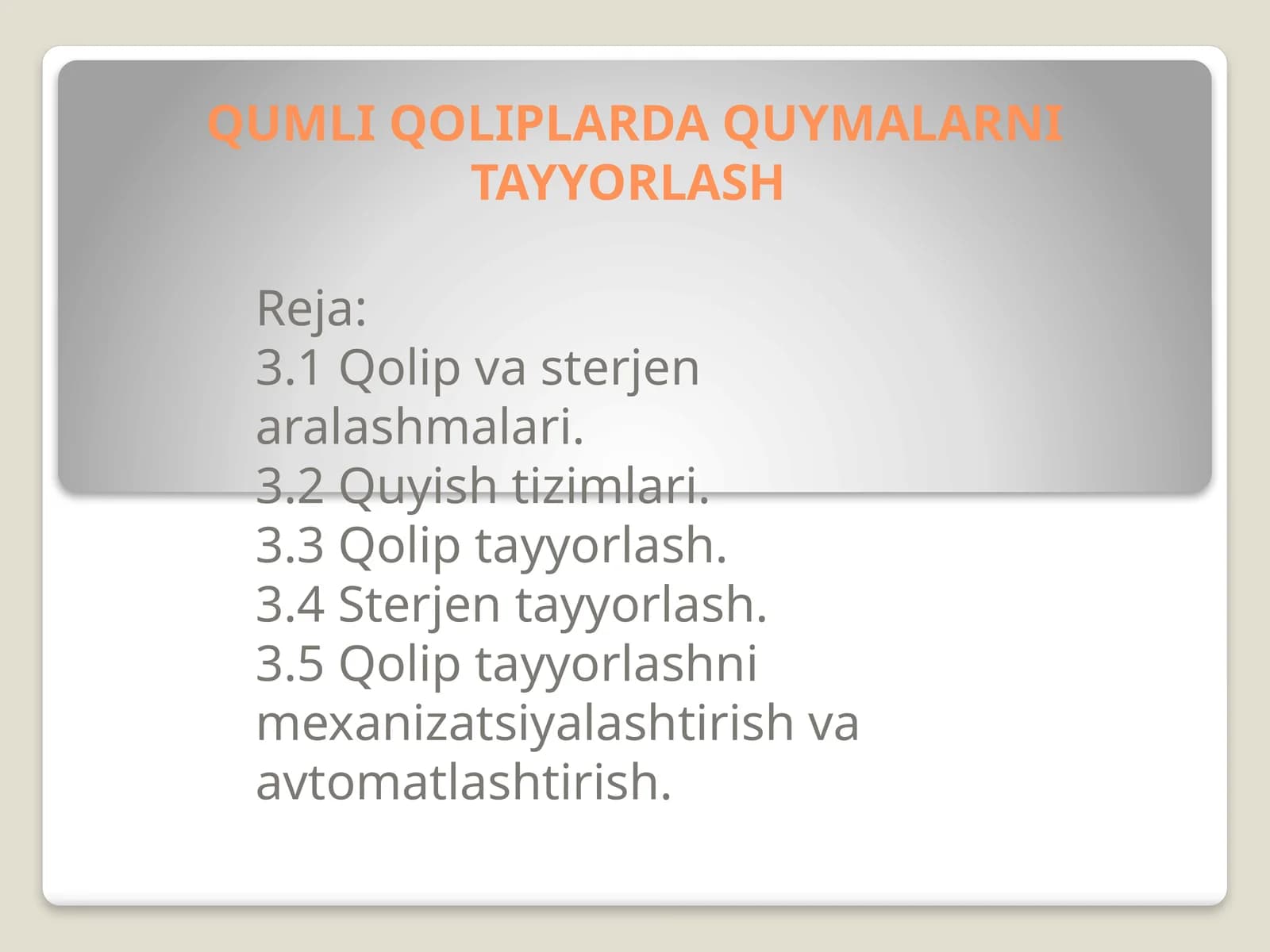 QUMLI QOLIPLARDA QUYMALARNI TAYYORLASH

Reja:
3.1 Qolip va sterjen aralashmalari.
3.2 Quyish tizimlari.
3.3 Qolip tayyorlash.
3.4 Sterjen tayyorlash.
3.5 Qolip tayyorlashni mexanizatsiyalashtirish va avtomatlashtirish.